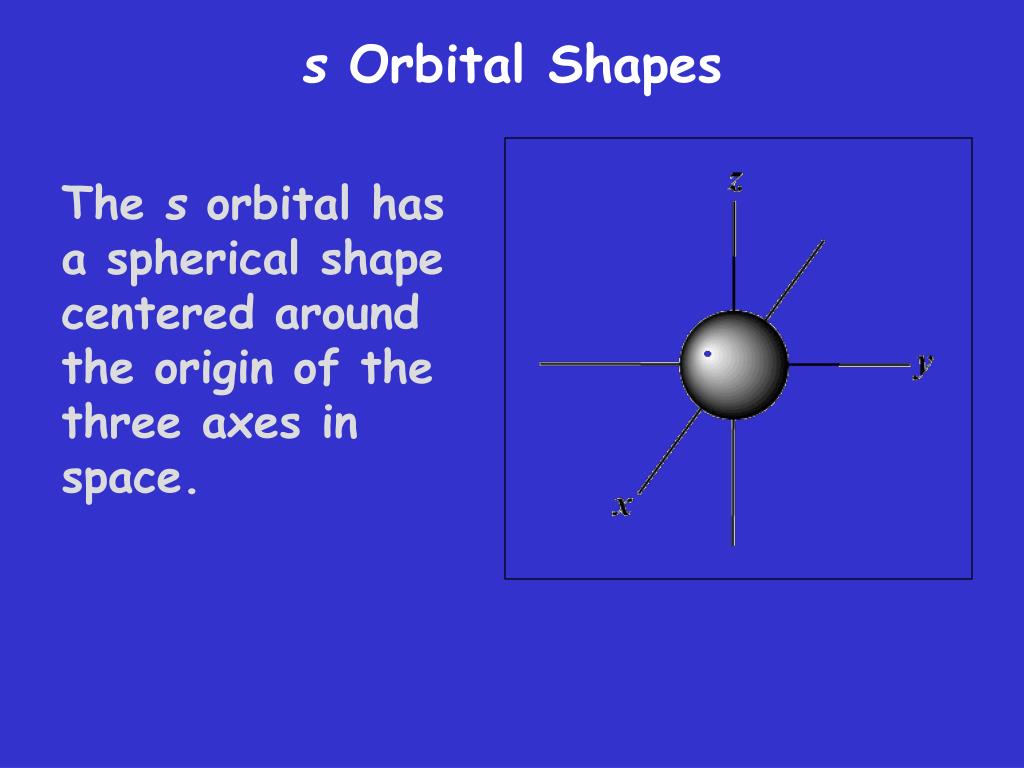 s Orbital Shapes

The s orbital has a spherical shape centered around the origin of the three axes in space.

z

y

x